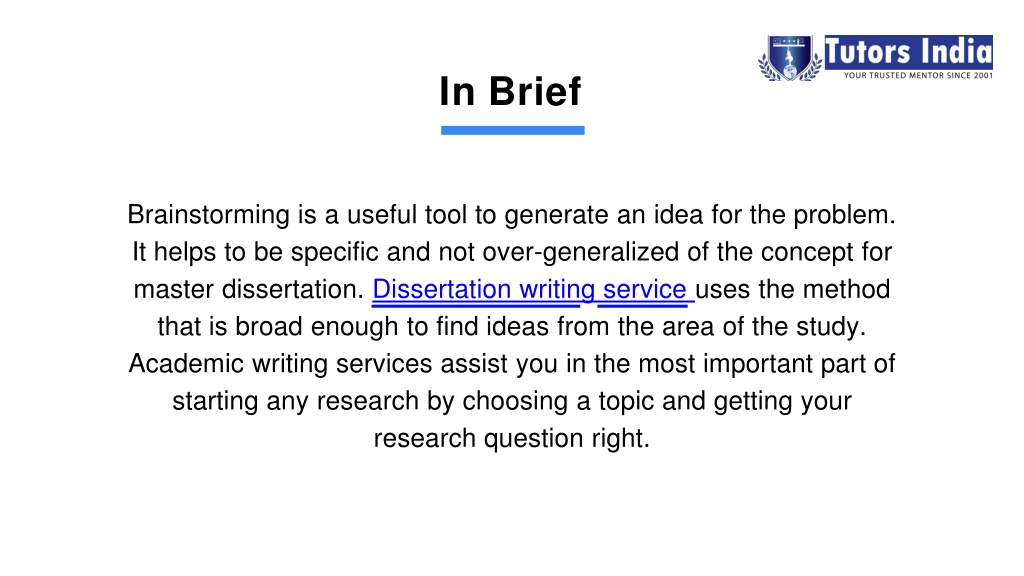 Tutors India
YOUR TRUSTED MENTOR SINCE 2001

In Brief

Brainstorming is a useful tool to generate an idea for the problem. It helps to be specific and not over-generalized of the concept for master dissertation. Dissertation writing service uses the method that is broad enough to find ideas from the area of the study. Academic writing services assist you in the most important part of starting any research by choosing a topic and getting your research question right.